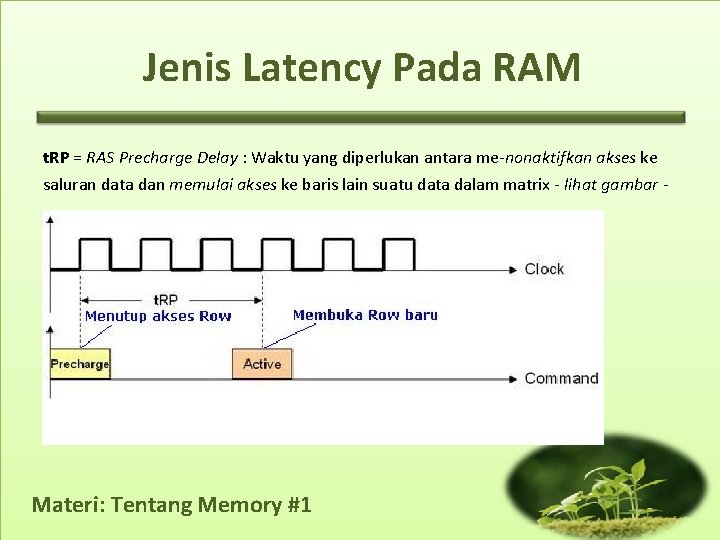 Jenis Latency Pada RAM

tRP = RAS Precharge Delay : Waktu yang diperlukan antara me-nonaktifkan akses ke saluran data dan memulai akses ke baris lain suatu data dalam matrix - lihat gambar -

Clock

tRP

Menutup akses Row

Membuka Row baru

Precharge

Active

Command

Materi: Tentang Memory #1